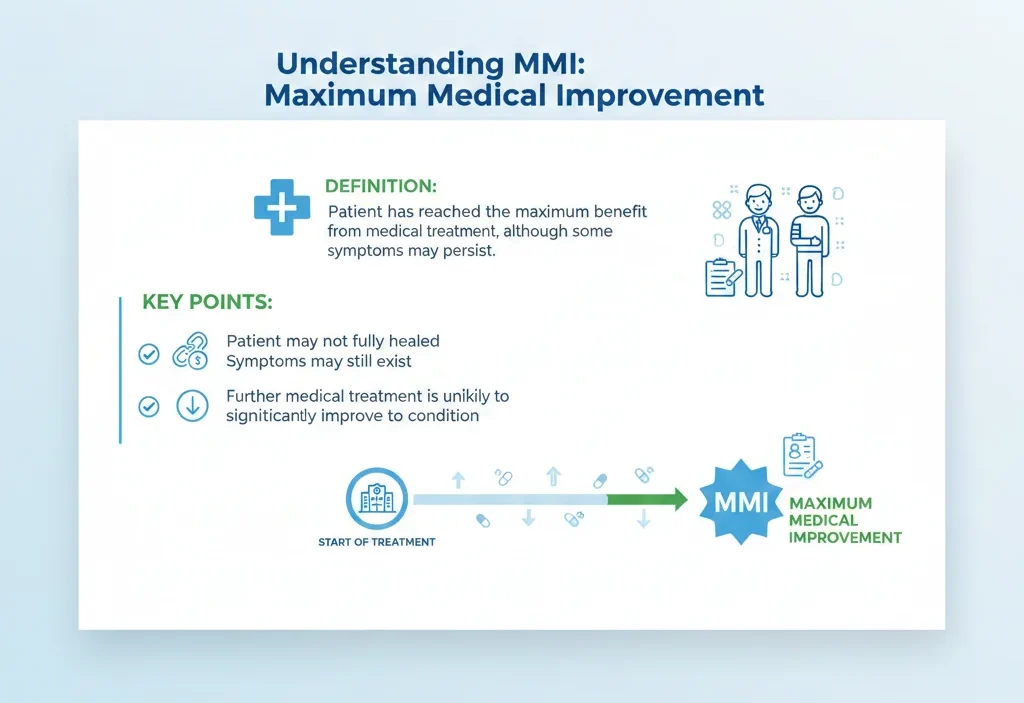 Understanding MMI:
Maximum Medical Improvement

DEFINITION:

Patient has reached the maximum benefit from medical treatment, although some symptoms may persist.

KEY POINTS:

Patient may not fully healed
Symptoms may still exist

Further medical treatment is unikily to signiticantly improve to condition

START OF TREATMENT

MMI

MAXIMUM MEDICAL IMPROVEMENT